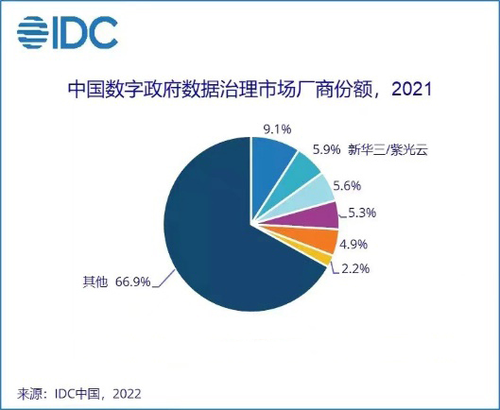 IDC

中国数字政府数据治理市场厂商份额，2021

9.1%

5.9% 新华三/紫光云

5.6%

5.3%

4.9%

2.2%

其他 66.9%

来源：IDC中国，2022